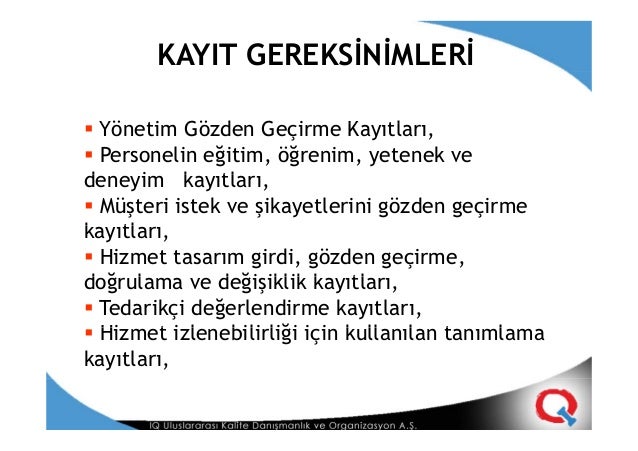 KAYIT GEREKSİNİMLERİ

▪ Yönetim Gözden Geçirme Kayıtları,
▪ Personelin eğitim, öğrenim, yetenek ve deneyim kayıtları,
▪ Müşteri istek ve şikayetlerini gözden geçirme kayıtları,
▪ Hizmet tasarım girdi, gözden geçirme, doğrulama ve değişiklik kayıtları,
▪ Tedarikçi değerlendirme kayıtları,
▪ Hizmet izlenebilirliği için kullanılan tanımlama kayıtları,

IQ Uluslararası Kalite Danışmanlık ve Organizasyon A.Ş.